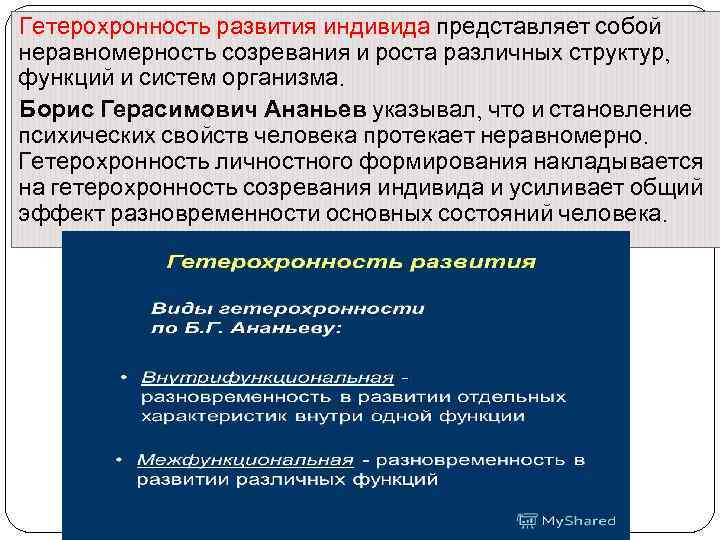 Гетерохронность развития индивида представляет собой неравномерность созревания и роста различных структур, функций и систем организма.

Борис Герасимович Ананьев указывал, что и становление психических свойств человека протекает неравномерно. Гетерохронность личностного формирования накладывается на гетерохронность созревания индивида и усиливает общий эффект разновременности основных состояний человека.

Гетерохронность развития

Виды гетерохронности по Б.Г. Ананьеву:

• Внутрифункциональная - разновременность в развитии отдельных характеристик внутри одной функции

• Межфункциональная - разновременность в развитии различных функций

MyShared